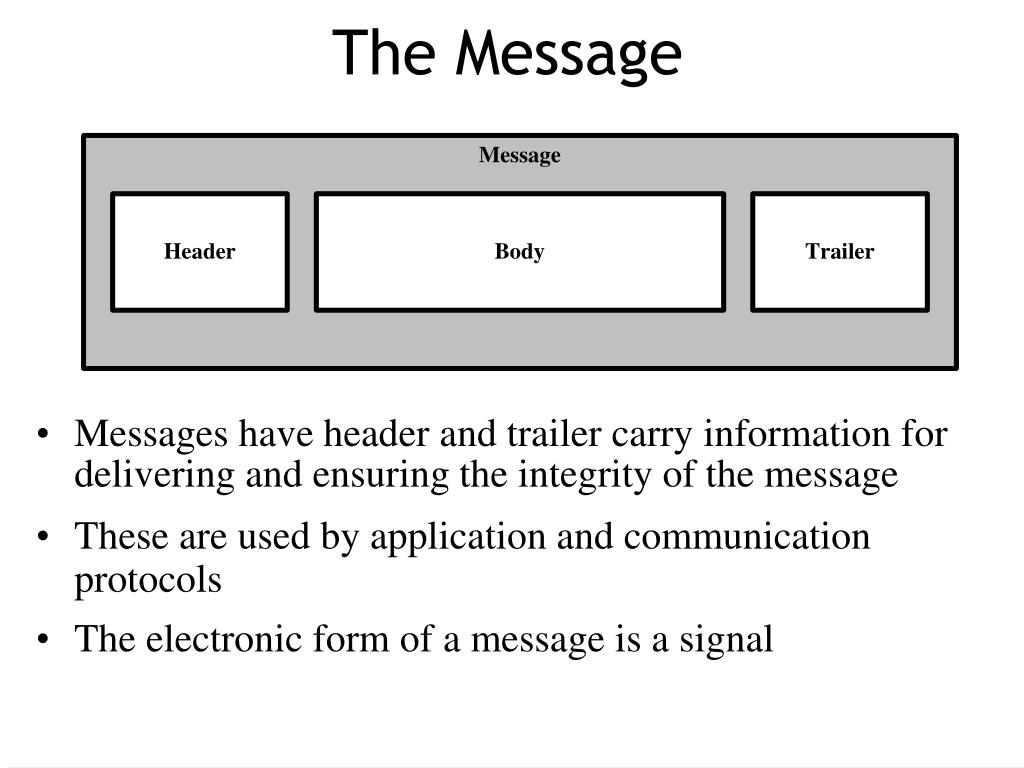 The Message

Message

Header

Body

Trailer

• Messages have header and trailer carry information for delivering and ensuring the integrity of the message
• These are used by application and communication protocols
• The electronic form of a message is a signal